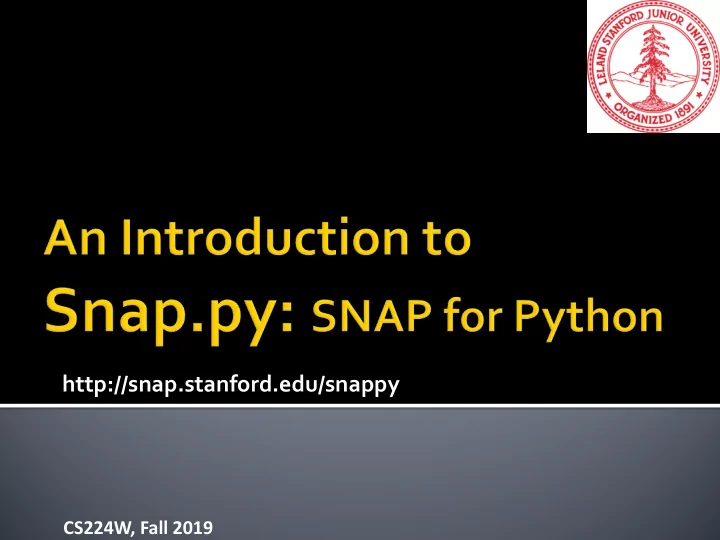 LELAND STANFORD JUNIOR UNIVERSITY
ORGANIZED 1891

An Introduction to
Snap.py: SNAP for Python

http://snap.stanford.edu/snappy

CS224W, Fall 2019